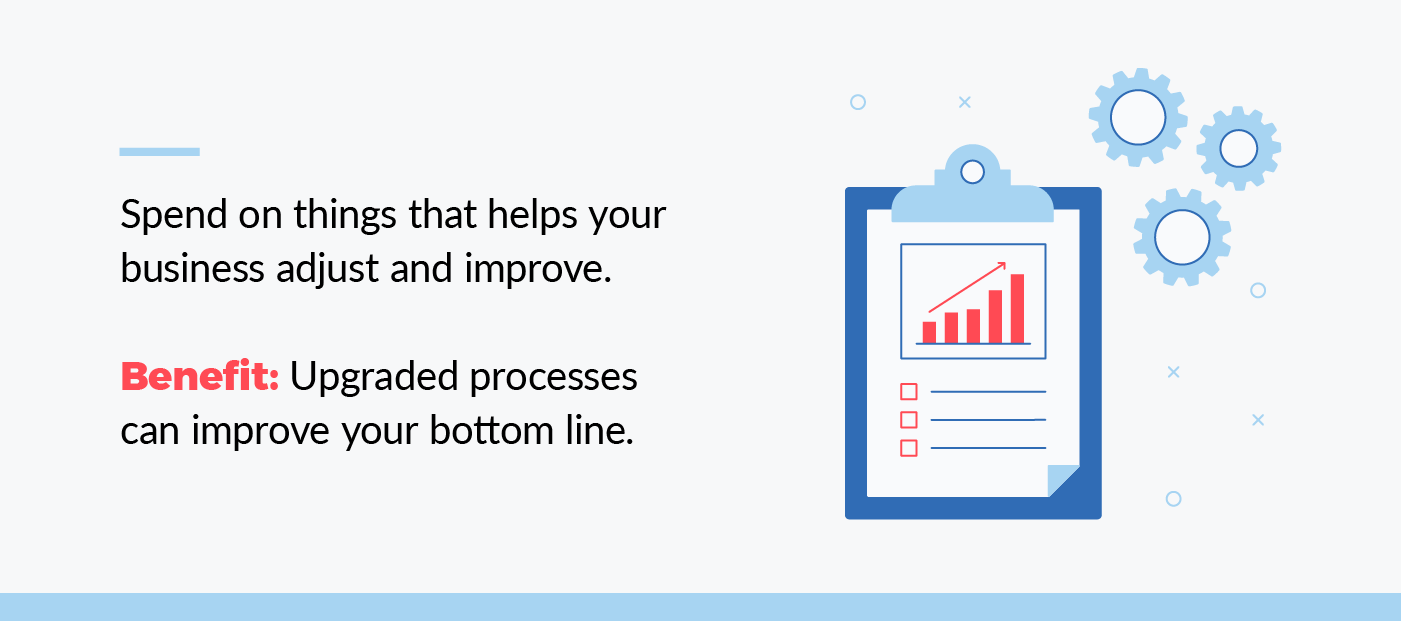 Spend on things that helps your business adjust and improve.

Benefit: Upgraded processes can improve your bottom line.